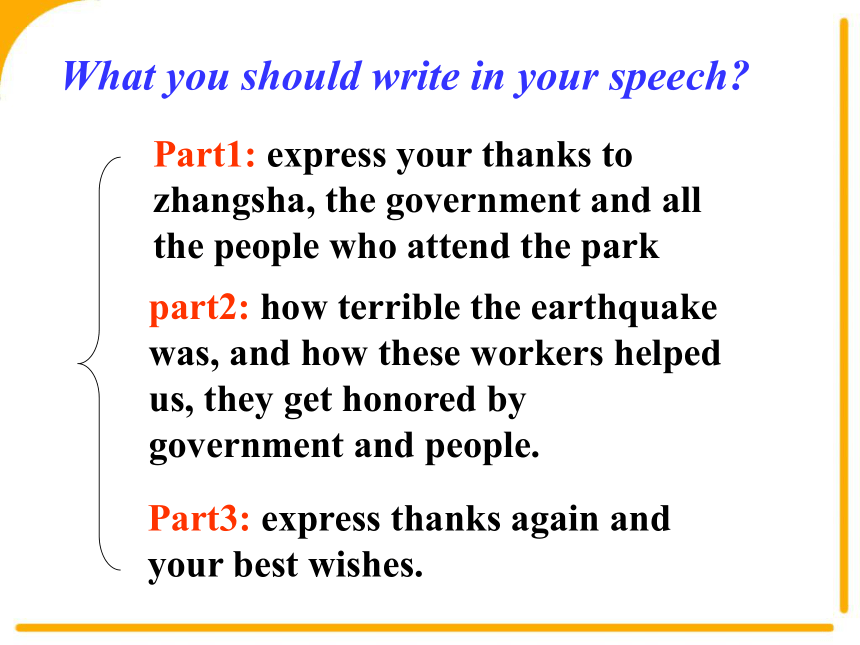 What you should write in your speech?

Part1: express your thanks to zhangsha, the government and all the people who attend the park

part2: how terrible the earthquake was, and how these workers helped us, they get honored by government and people.

Part3: express thanks again and your best wishes.